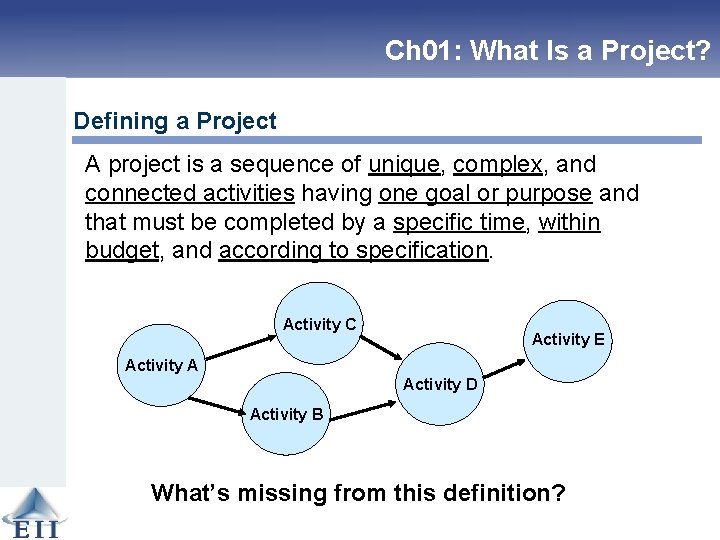 Ch01: What Is a Project?

Defining a Project

A project is a sequence of unique, complex, and connected activities having one goal or purpose and that must be completed by a specific time, within budget, and according to specification.

Activity A

Activity C

Activity B

Activity D

Activity E

What's missing from this definition?

EII